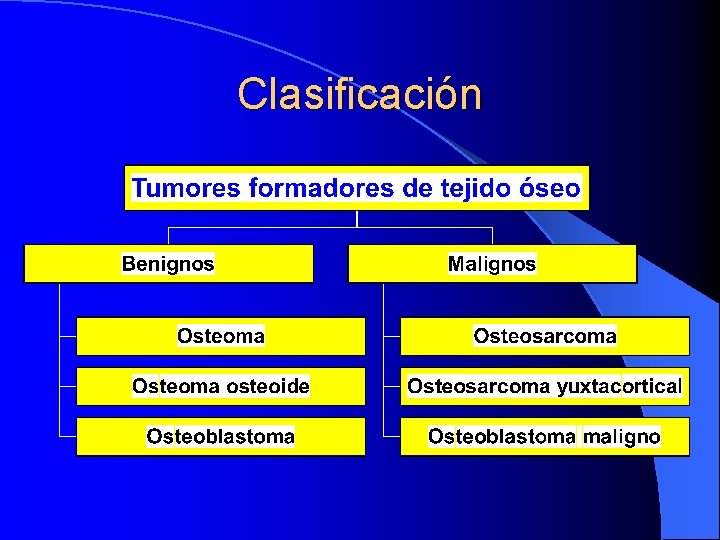 Clasificación

Tumores formadores de tejido óseo

Benignos

Osteoma

Osteoma osteoide

Osteoblastoma

Malignos

Osteosarcoma

Osteosarcoma yuxtacortical

Osteoblastoma maligno